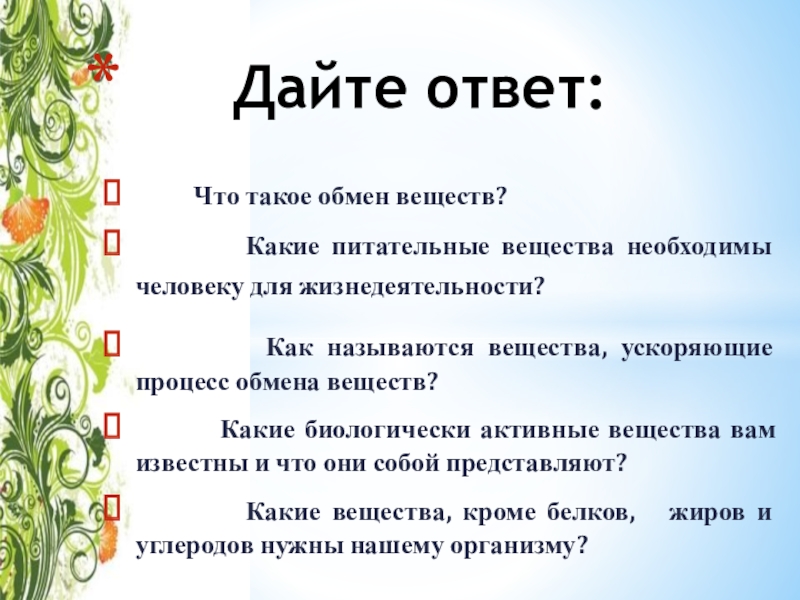 * Дайте ответ:

 Что такое обмен веществ?

 Какие питательные вещества необходимы человеку для жизнедеятельности?

 Как называются вещества, ускоряющие процесс обмена веществ?

 Какие биологически активные вещества вам известны и что они собой представляют?

 Какие вещества, кроме белков, жиров и углеродов нужны нашему организму?